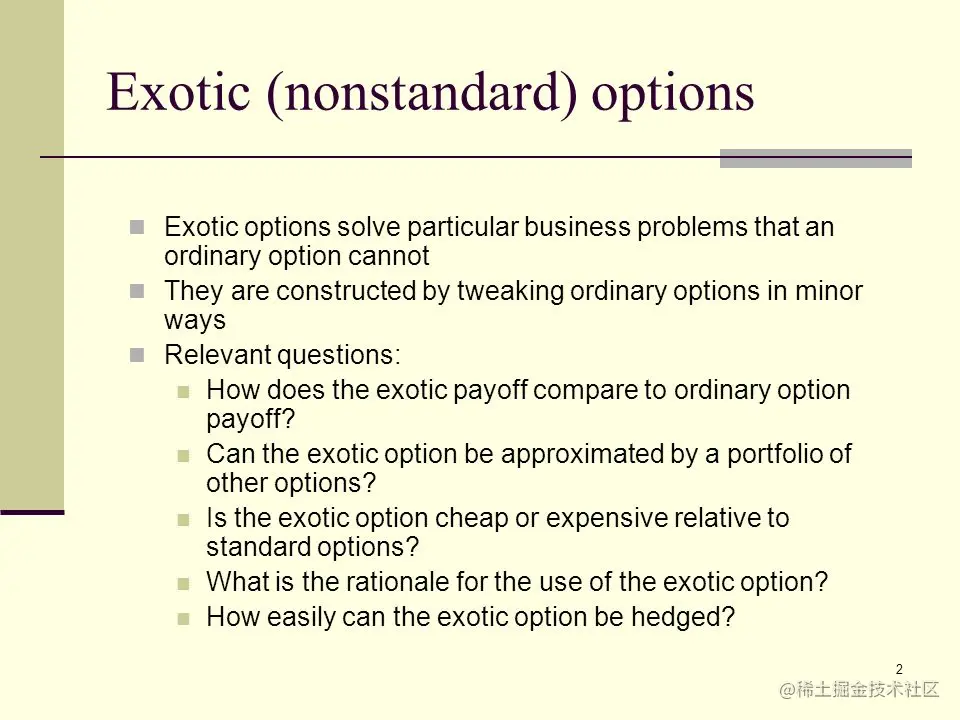 Exotic (nonstandard) options

Exotic options solve particular business problems that an ordinary option cannot

They are constructed by tweaking ordinary options in minor ways

Relevant questions:

How does the exotic payoff compare to ordinary option payoff?

Can the exotic option be approximated by a portfolio of other options?

Is the exotic option cheap or expensive relative to standard options?

What is the rationale for the use of the exotic option?

How easily can the exotic option be hedged?

2

@稀土掘金技术社区